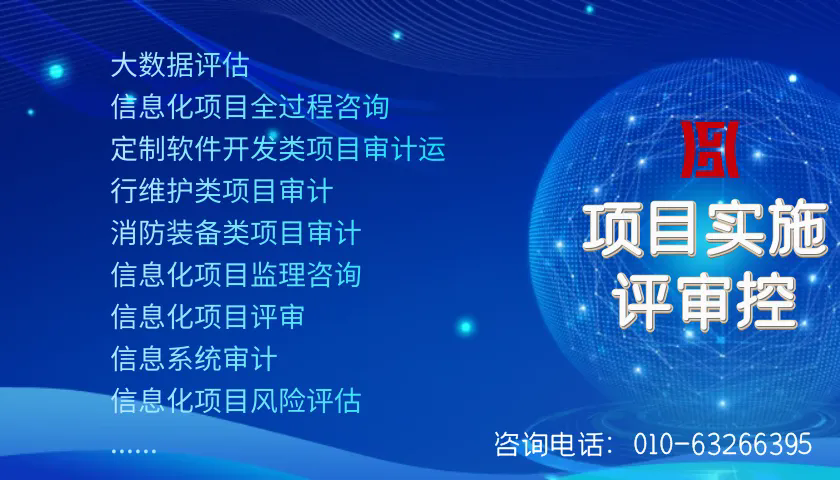 大数据评估
信息化项目全过程咨询
定制软件开发类项目审计运
行维护类项目审计
消防装备类项目审计
信息化项目监理咨询
信息化项目评审
信息系统审计
信息化项目风险评估
......

项目实施
评审控

咨询电话：010-63266395